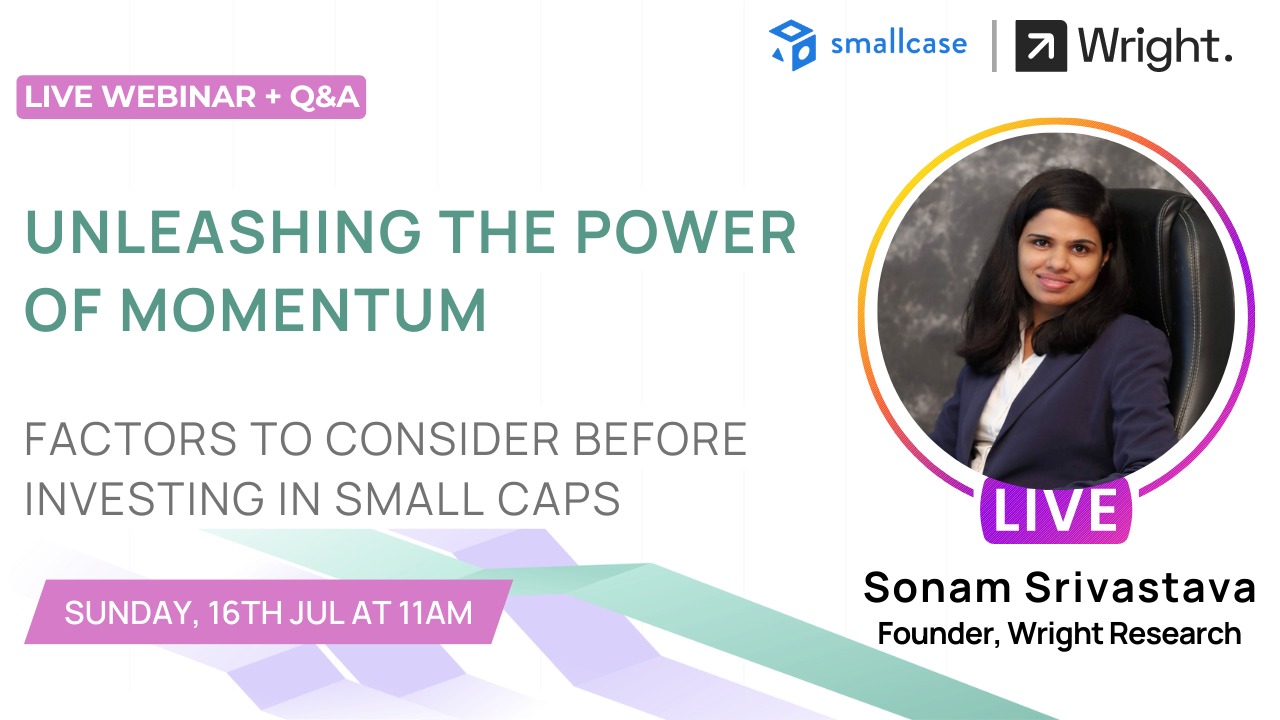 smallcase | Wright.

LIVE WEBINAR + Q&A

UNLEASHING THE POWER OF MOMENTUM

FACTORS TO CONSIDER BEFORE INVESTING IN SMALL CAPS

SUNDAY, 16TH JUL AT 11AM

LIVE

Sonam Srivastava
Founder, Wright Research